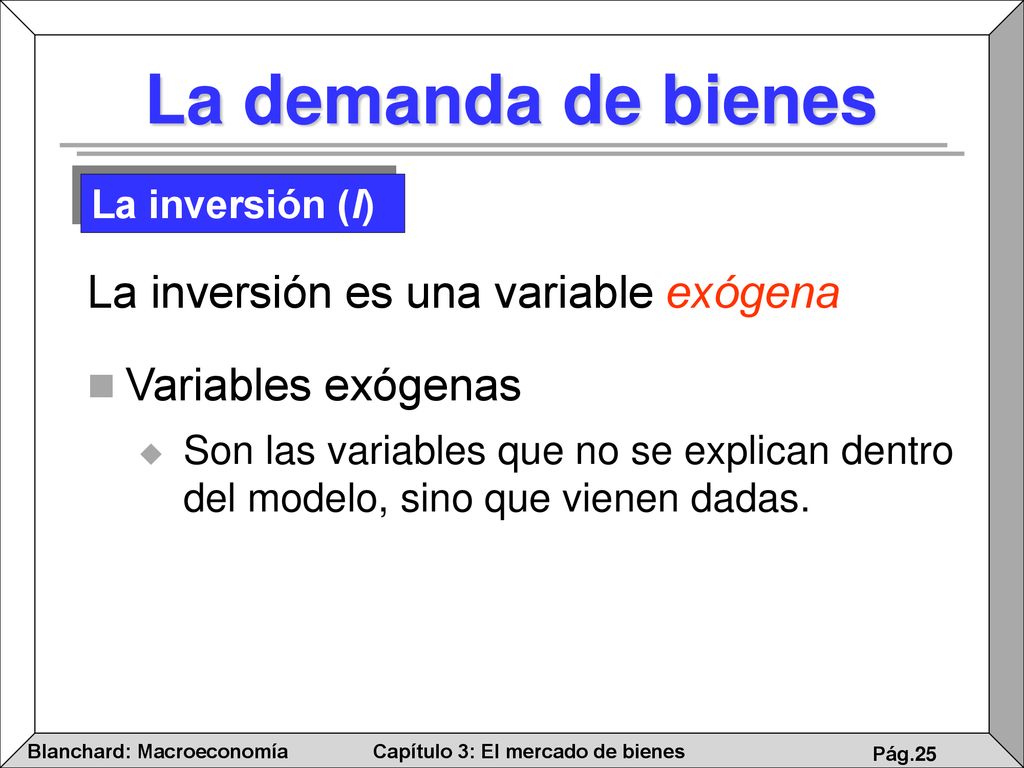 La demanda de bienes

La inversión (I)

La inversión es una variable exógena

Variables exógenas

Son las variables que no se explican dentro del modelo, sino que vienen dadas.

Blanchard: Macroeconomía

Capítulo 3: El mercado de bienes

Pág.25